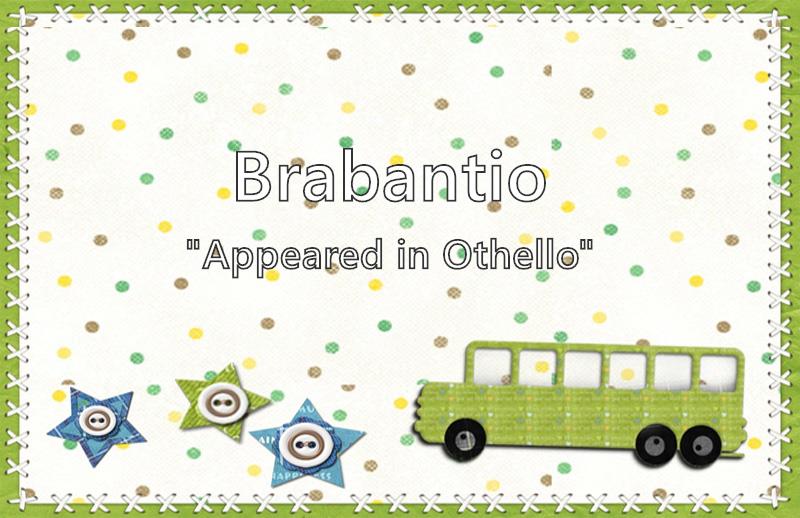 Brabantio

"Appeared in Othello"